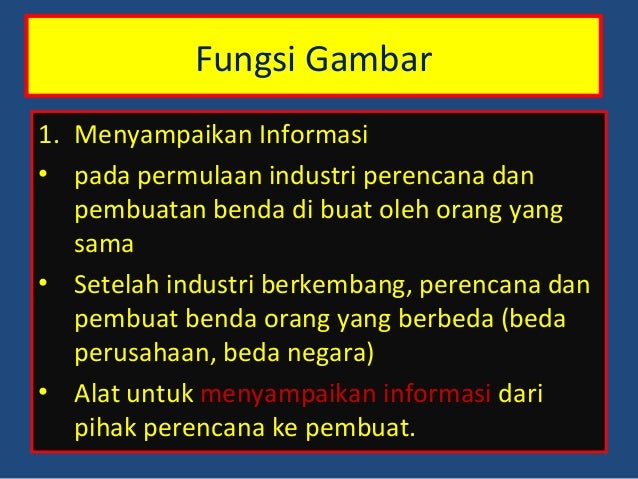 Fungsi Gambar

1. Menyampaikan Informasi

• pada permulaan industri perencana dan pembuatan benda di buat oleh orang yang sama

• Setelah industri berkembang, perencana dan pembuat benda orang yang berbeda (beda perusahaan, beda negara)

• Alat untuk menyampaikan informasi dari pihak perencana ke pembuat.